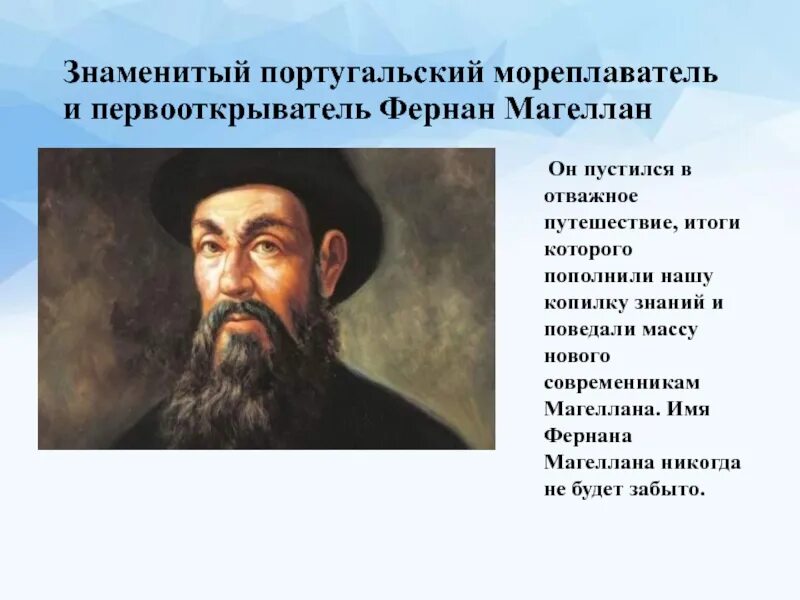 Знаменитый португальский мореплаватель и первооткрыватель Фернан Магеллан

Он пустился в отважное путешествие, итоги которого пополнили нашу копилку знаний и поведали массу нового современникам Магеллана. Имя Фернана Магеллана никогда не будет забыто.